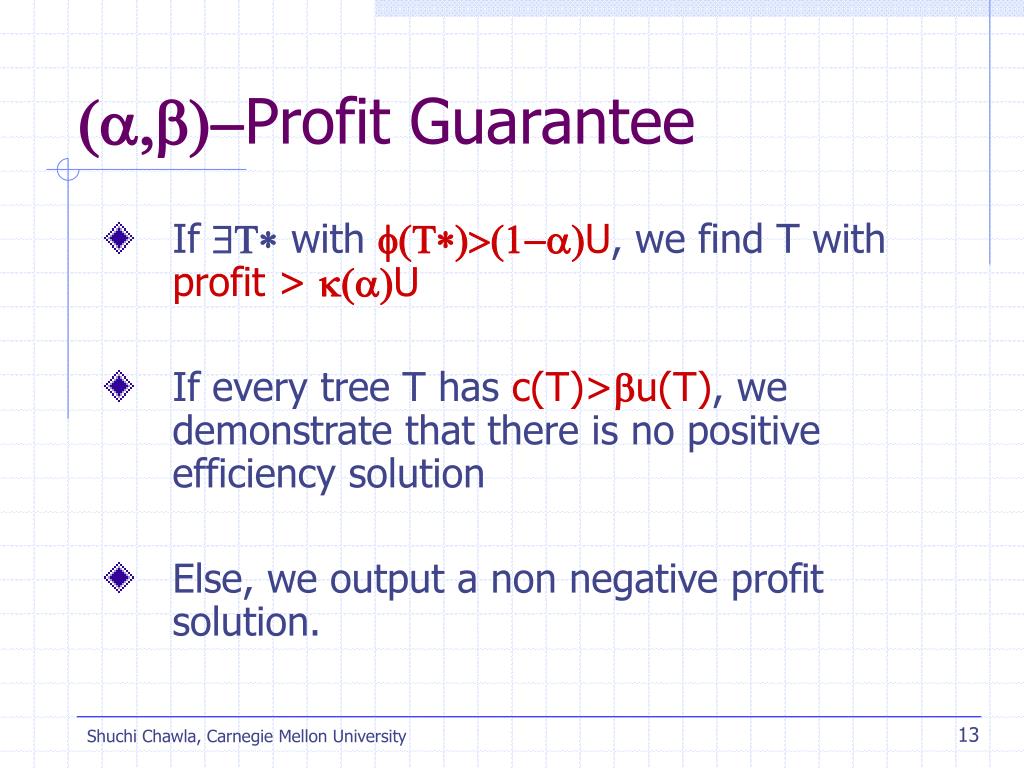 $(\alpha,\beta)$–Profit Guarantee

If $\exists T*$ with $\phi(T*)>(1-\alpha)U$, we find T with profit > $\kappa(\alpha)U$

If every tree T has $c(T)>\beta u(T)$, we demonstrate that there is no positive efficiency solution

Else, we output a non negative profit solution.

Shuchi Chawla, Carnegie Mellon University

13